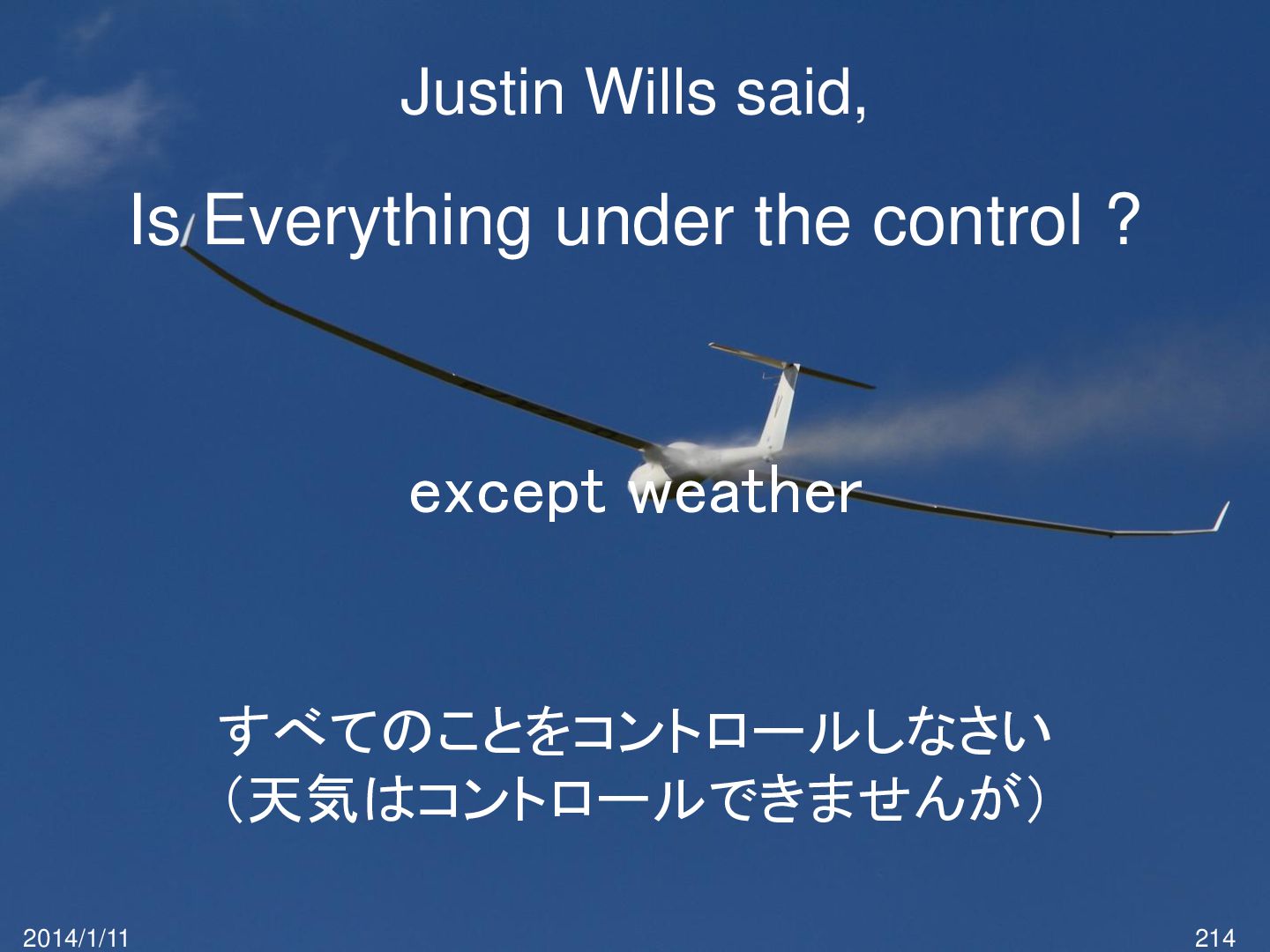 Justin Wills said,

Is Everything under the control ?

except weather

すべてのことをコントロールしなさい
（天気はコントロールできませんが）

2014/1/11

214